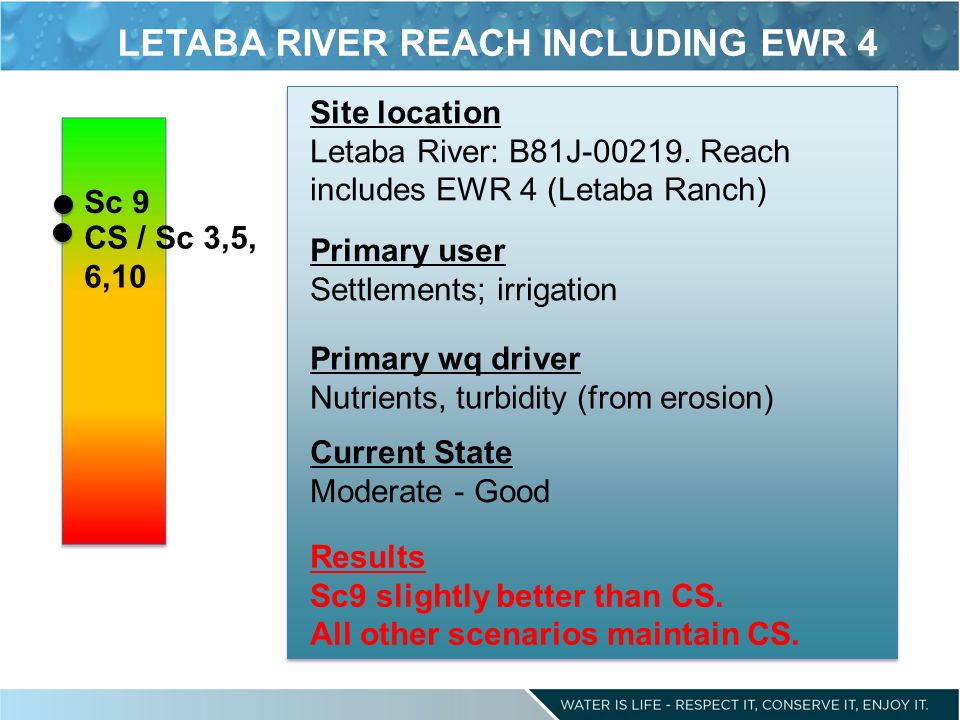 LETABA RIVER REACH INCLUDING EWR 4

Sc 9
CS / Sc 3,5, 6,10

Site location
Letaba River: B81J-00219. Reach includes EWR 4 (Letaba Ranch)

Primary user
Settlements; irrigation

Primary wq driver
Nutrients, turbidity (from erosion)

Current State
Moderate - Good

Results
Sc9 slightly better than CS.
All other scenarios maintain CS.

WATER IS LIFE - RESPECT IT, CONSERVE IT, ENJOY IT.